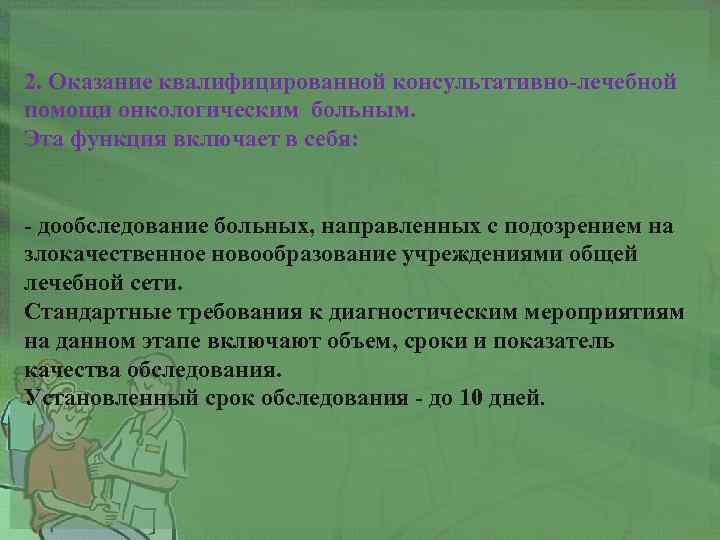 2. Оказание квалифицированной консультативно-лечебной помощи онкологическим больным.
Эта функция включает в себя:

- дообследование больных, направленных с подозрением на злокачественное новообразование учреждениями общей лечебной сети.
Стандартные требования к диагностическим мероприятиям на данном этапе включают объем, сроки и показатель качества обследования.
Установленный срок обследования - до 10 дней.